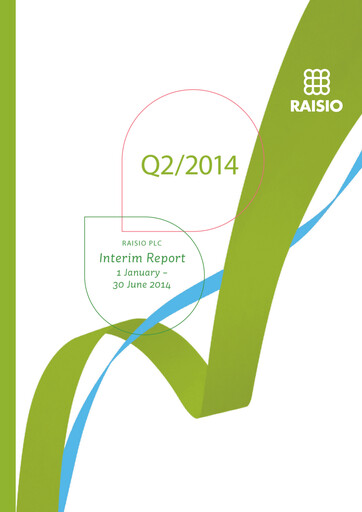 RAISIO

Q2/2014

RAISIO PLC
Interim Report
1 January –
30 June 2014